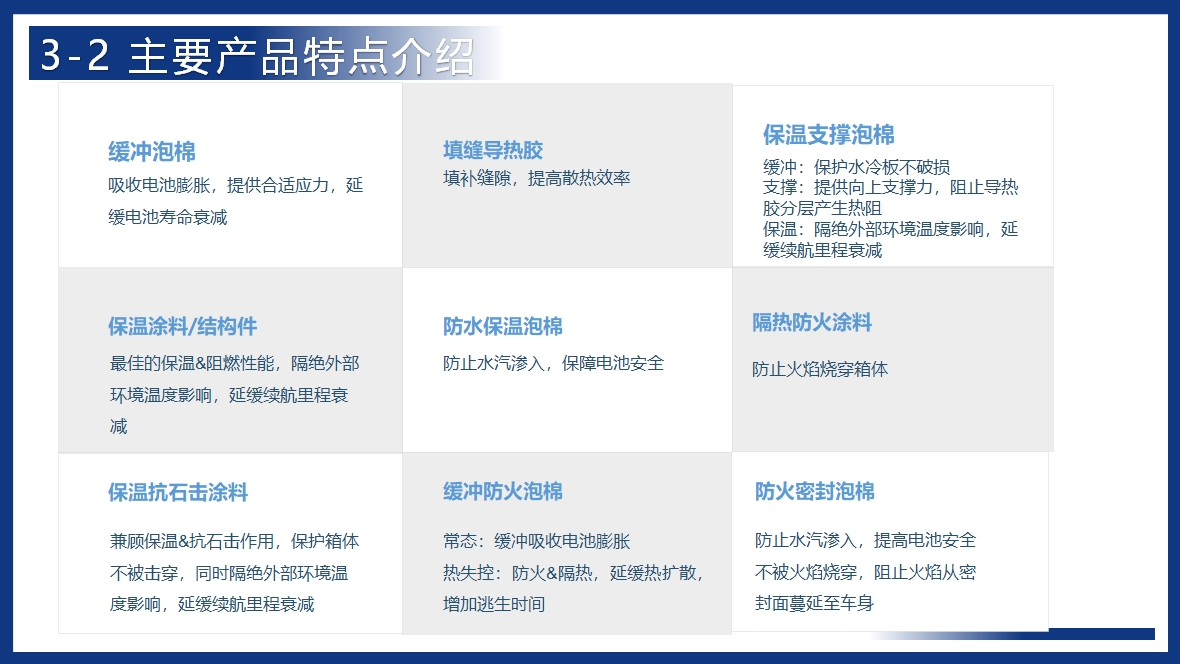 3-2 主要产品特点介绍

缓冲泡棉
吸收电池膨胀，提供合适应力，延缓电池寿命衰减

填缝导热胶
填补缝隙，提高散热效率

保温支撑泡棉
缓冲：保护水冷板不破损
支撑：提供向上支撑力，阻止导热胶分层产生热阻
保温：隔绝外部环境温度影响，延缓续航里程衰减

保温涂料/结构件
最佳的保温&阻燃性能，隔绝外部环境温度影响，延缓续航里程衰减

防水保温泡棉
防止水汽渗入，保障电池安全

隔热防火涂料
防止火焰烧穿箱体

保温抗石击涂料
兼顾保温&抗石击作用，保护箱体不被击穿，同时隔绝外部环境温度影响，延缓续航里程衰减

缓冲防火泡棉
常态：缓冲吸收电池膨胀
热失控：防火&隔热，延缓热扩散，增加逃生时间

防火密封泡棉
防止水汽渗入，提高电池安全
不被火焰烧穿，阻止火焰从密封面蔓延至车身